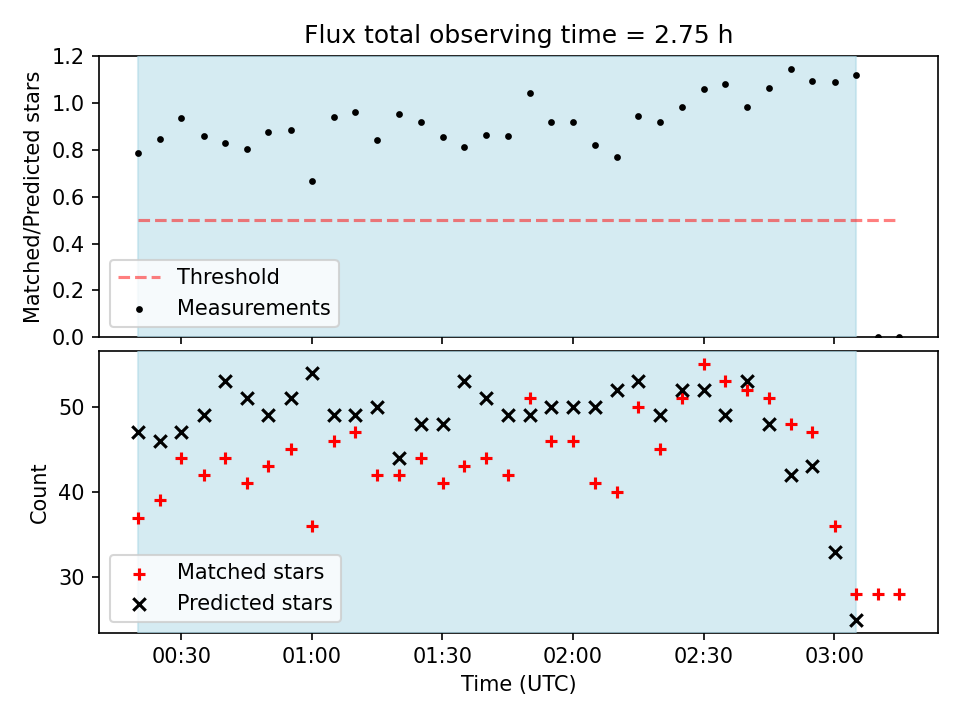 Flux total observing time = 2.75 h

Matched/Predicted stars

1.2
1.0
0.8
0.6
0.4
0.2
0.0

Threshold
Measurements

Count

50
40
30

Matched stars
Predicted stars

00:30
01:00
01:30
02:00
02:30
03:00

Time (UTC)